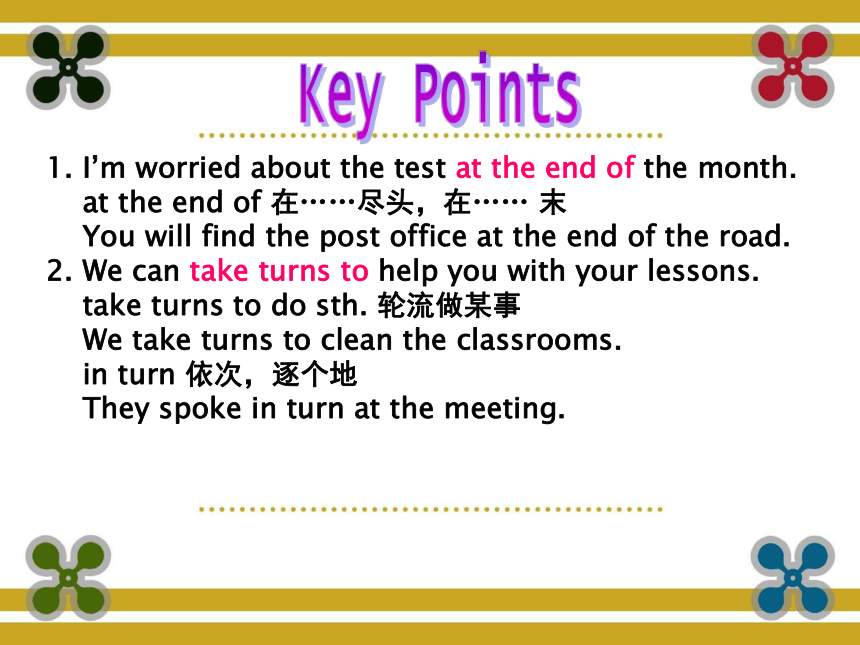 Key Points

1. I'm worried about the test at the end of the month.
at the end of 在……尽头，在…… 末
You will find the post office at the end of the road.

2. We can take turns to help you with your lessons.
take turns to do sth. 轮流做某事
We take turns to clean the classrooms.
in turn 依次，逐个地
They spoke in turn at the meeting.